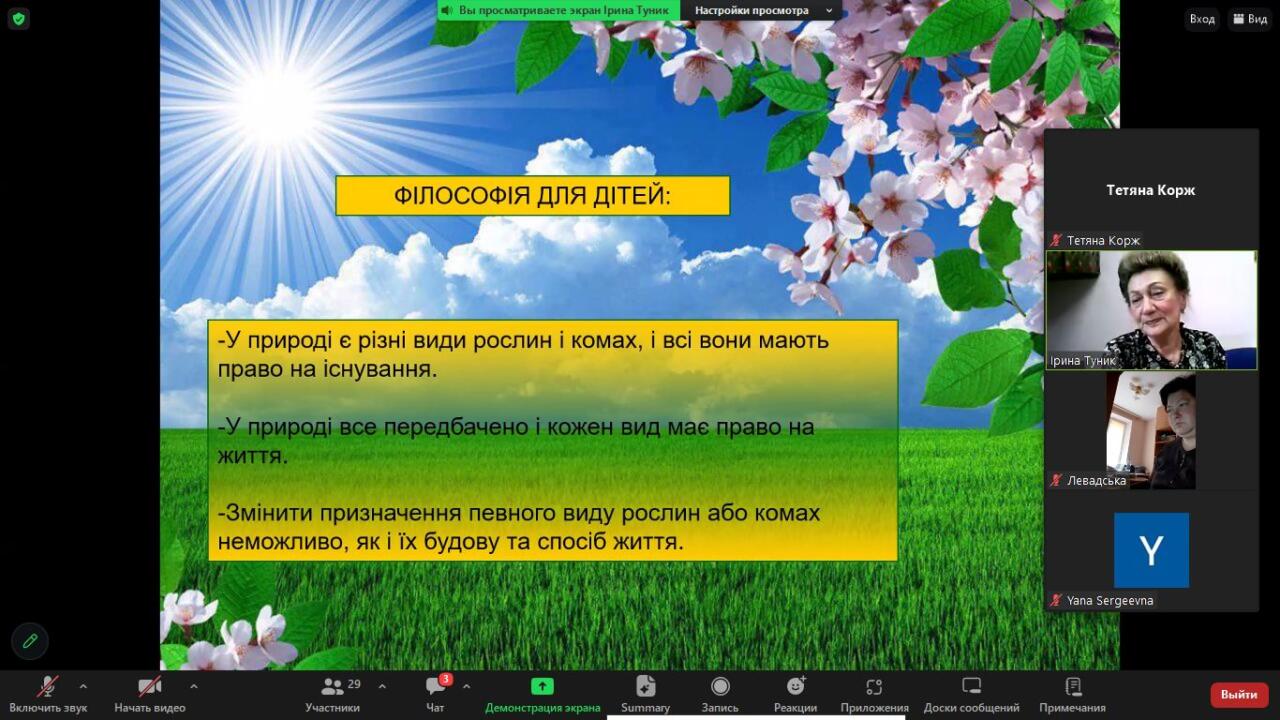 Вы просматриваете экран Ірина Туник
Настройки просмотра

Вход
Вид

ФІЛОСОФІЯ ДЛЯ ДІТЕЙ:

-У природі є різні види рослин і комах, і всі вони мають право на існування.

-У природі все передбачено і кожен вид має право на життя.

-Змінити призначення певного виду рослин або комах неможливо, як і їх будову та спосіб життя.

Тетяна Корж
Тетяна Корж
Ірина Туник
Левадська
Y
Yana Sergeevna

Включить звук
Начать видео
29
Участники
3
Чат
Демонстрация экрана
Summary
Запись
Реакции
Приложения
Доски сообщений
Примечания
Выйти